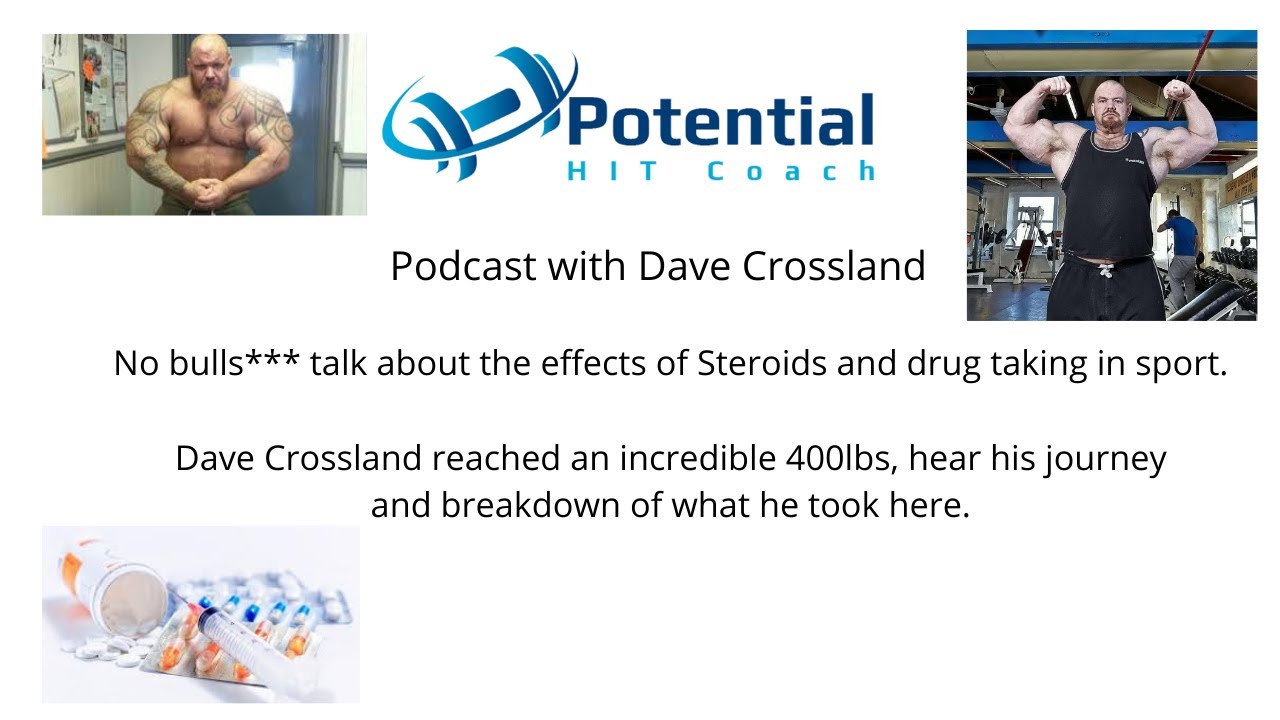 Potential
HIT Coach

Podcast with Dave Crossland

No bulls*** talk about the effects of Steroids and drug taking in sport.

Dave Crossland reached an incredible 400lbs, hear his journey and breakdown of what he took here.